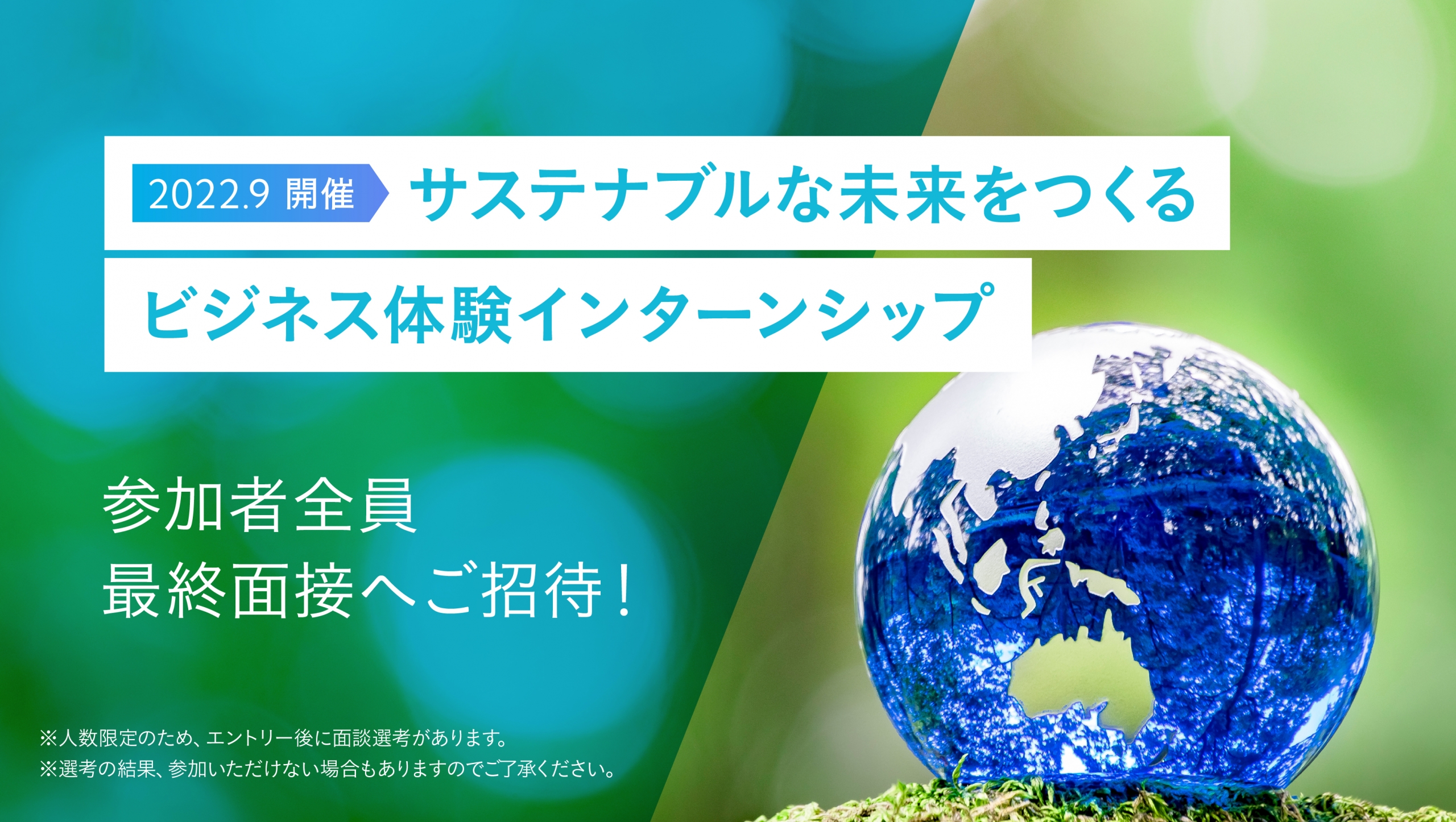 2022.9 開催 サステナブルな未来をつくる

ビジネス体験インターンシップ

参加者全員
最終面接へご招待！

※人数限定のため、エントリー後に面談選考があります。
※選考の結果、参加いただけない場合もありますのでご了承ください。